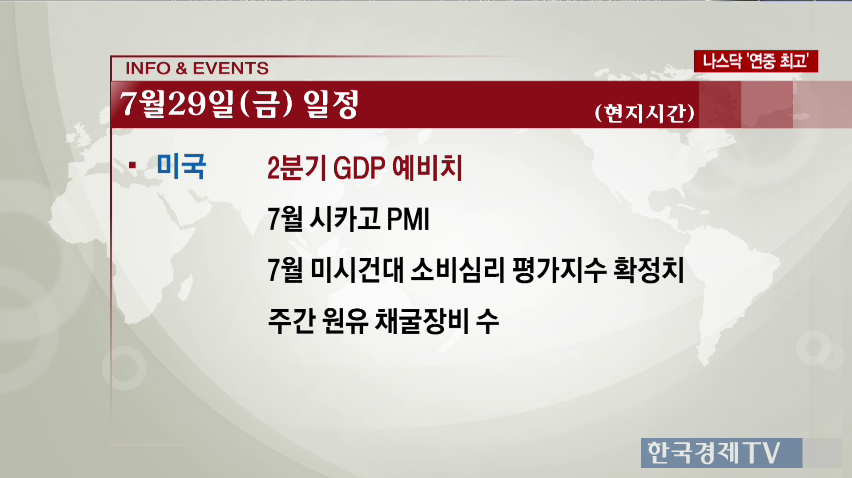 INFO & EVENTS

나스닥 '연중 최고'

7월29일(금) 일정

(현지시간)

▪ 미국

2분기 GDP 예비치

7월 시카고 PMI

7월 미시건대 소비심리 평가지수 확정치

주간 원유 채굴장비 수

한국경제TV